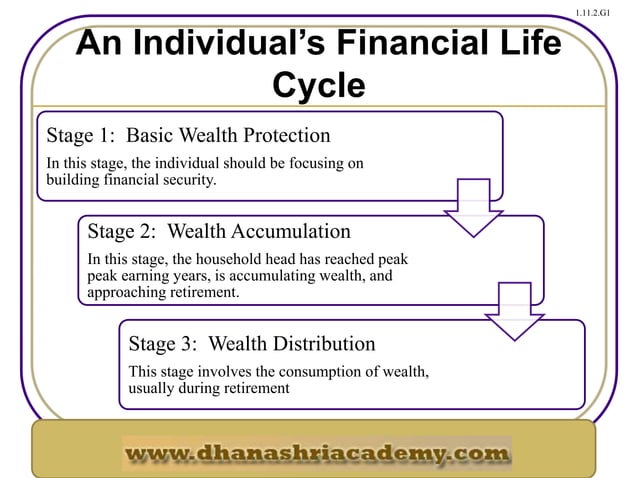 1.11.2.G1

An Individual's Financial Life Cycle

Stage 1: Basic Wealth Protection

In this stage, the individual should be focusing on building financial security.

Stage 2: Wealth Accumulation

In this stage, the household head has reached peak peak earning years, is accumulating wealth, and approaching retirement.

Stage 3: Wealth Distribution

This stage involves the consumption of wealth, usually during retirement

www.dhanashriacademy.com